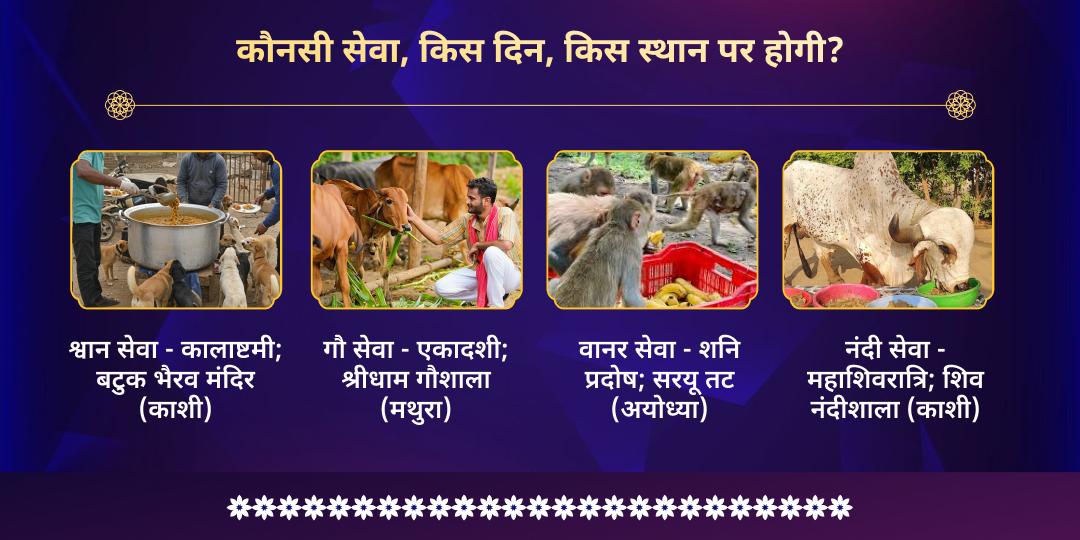 कौनसी सेवा, किस दिन, किस स्थान पर होगी?

श्वान सेवा - कालाष्टमी; बटुक भैरव मंदिर (काशी)

गौ सेवा - एकादशी; श्रीधाम गौशाला (मथुरा)

वानर सेवा - शनि प्रदोष; सरयू तट (अयोध्या)

नंदी सेवा - महाशिवरात्रि; शिव नंदीशाला (काशी)